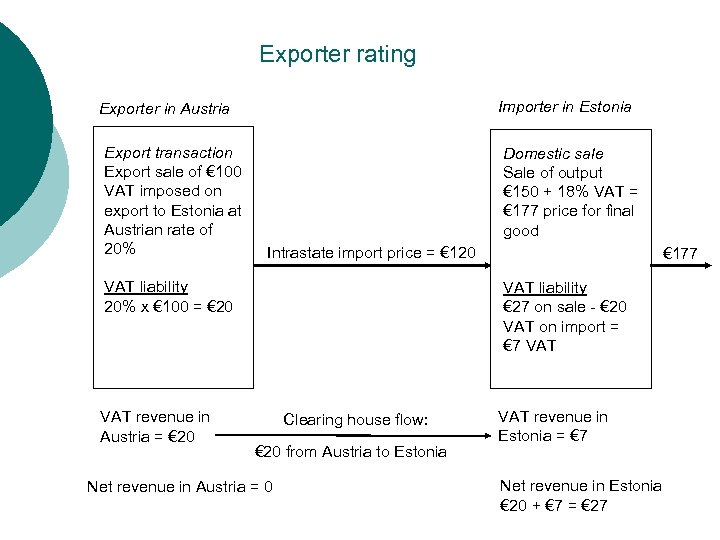 Exporter rating

Exporter in Austria

Export transaction
Export sale of €100
VAT imposed on export to Estonia at Austrian rate of 20%

VAT liability
20% x €100 = €20

Intrastate import price = €120

Importer in Estonia

Domestic sale
Sale of output
€150 + 18% VAT = €177 price for final good

VAT liability
€27 on sale - €20 VAT on import = €7 VAT

€177

VAT revenue in Austria = €20

Clearing house flow:
€20 from Austria to Estonia

VAT revenue in Estonia = €7

Net revenue in Austria = 0

Net revenue in Estonia
€20 + €7 = €27